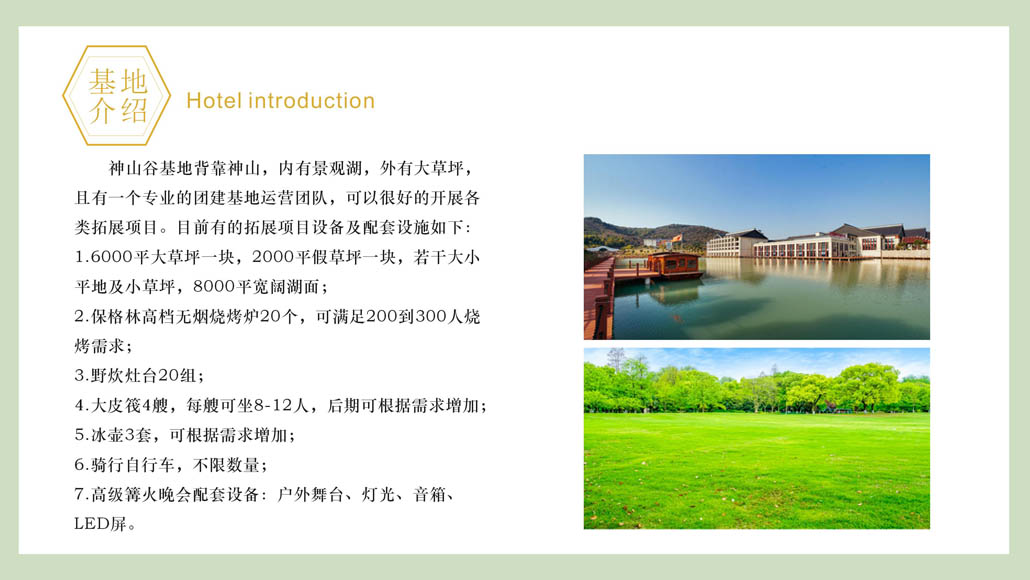 基地介绍

Hotel introduction

神山谷基地背靠神山，内有景观湖，外有大草坪，且有一个专业的团建基地运营团队，可以很好的开展各类拓展项目。目前有的拓展项目设备及配套设施如下:

1.6000平大草坪一块，2000平假草坪一块，若干大小平地及小草坪，8000平宽阔湖面；

2.保格林高档无烟烧烤炉20个，可满足200到300人烧烤需求；

3.野炊灶台20组；

4.大皮筏4艘，每艘可坐8-12人，后期可根据需求增加；

5.冰壶3套，可根据需求增加；

6.骑行自行车，不限数量；

7.高级篝火晚会配套设备：户外舞台、灯光、音箱、LED屏。